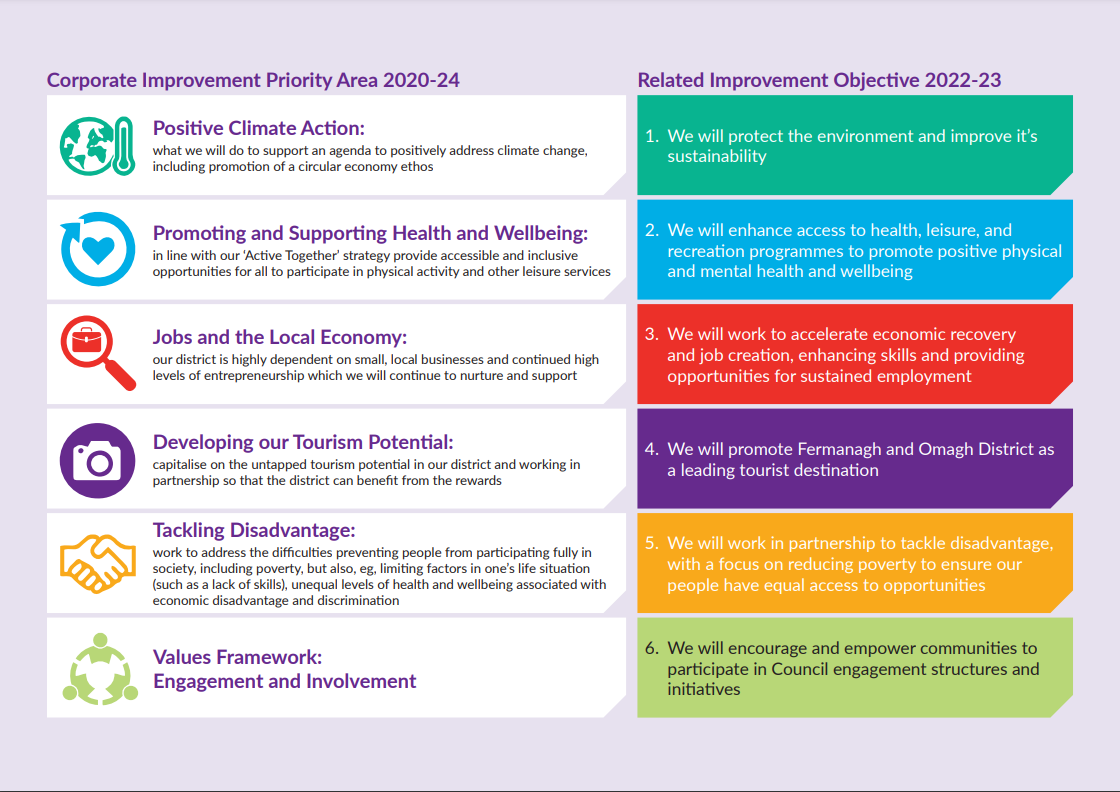 Corporate Improvement Priority Area 2020-24

Positive Climate Action:
what we will do to support an agenda to positively address climate change, including promotion of a circular economy ethos

Promoting and Supporting Health and Wellbeing:
in line with our 'Active Together' strategy provide accessible and inclusive opportunities for all to participate in physical activity and other leisure services

Jobs and the Local Economy:
our district is highly dependent on small, local businesses and continued high levels of entrepreneurship which we will continue to nurture and support

Developing our Tourism Potential:
capitalise on the untapped tourism potential in our district and working in partnership so that the district can benefit from the rewards

Tackling Disadvantage:
work to address the difficulties preventing people from participating fully in society, including poverty, but also, eg, limiting factors in one's life situation (such as a lack of skills), unequal levels of health and wellbeing associated with economic disadvantage and discrimination

Values Framework:
Engagement and Involvement

Related Improvement Objective 2022-23

1. We will protect the environment and improve it's sustainability

2. We will enhance access to health, leisure, and recreation programmes to promote positive physical and mental health and wellbeing

3. We will work to accelerate economic recovery and job creation, enhancing skills and providing opportunities for sustained employment

4. We will promote Fermanagh and Omagh District as a leading tourist destination

5. We will work in partnership to tackle disadvantage, with a focus on reducing poverty to ensure our people have equal access to opportunities

6. We will encourage and empower communities to participate in Council engagement structures and initiatives